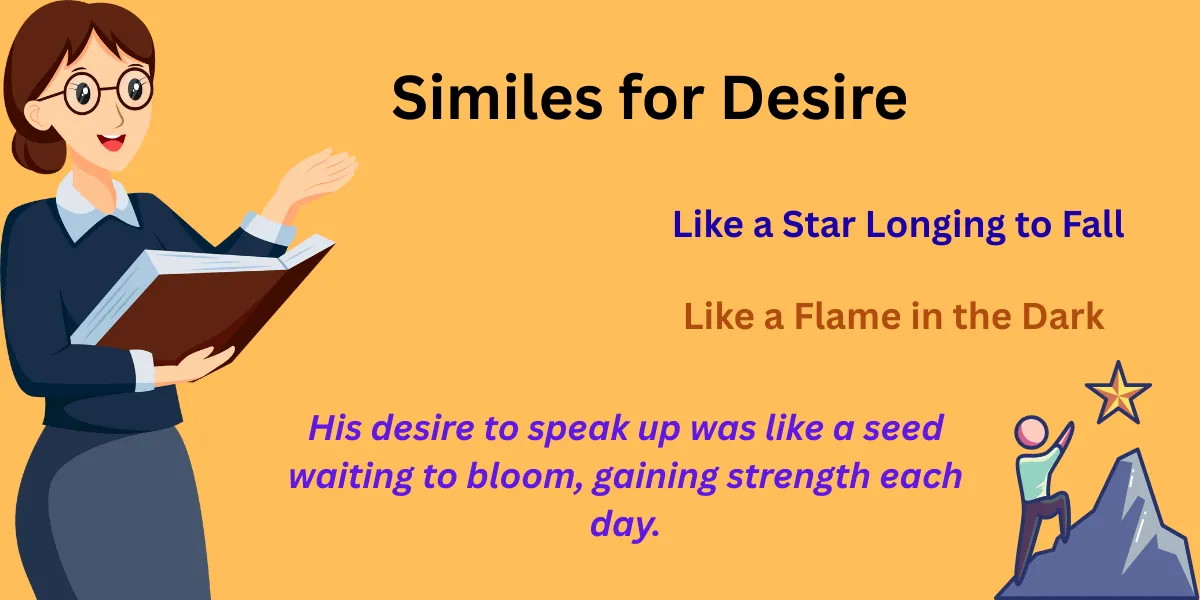 Similes for Desire

Like a Star Longing to Fall

Like a Flame in the Dark

His desire to speak up was like a seed waiting to bloom, gaining strength each day.